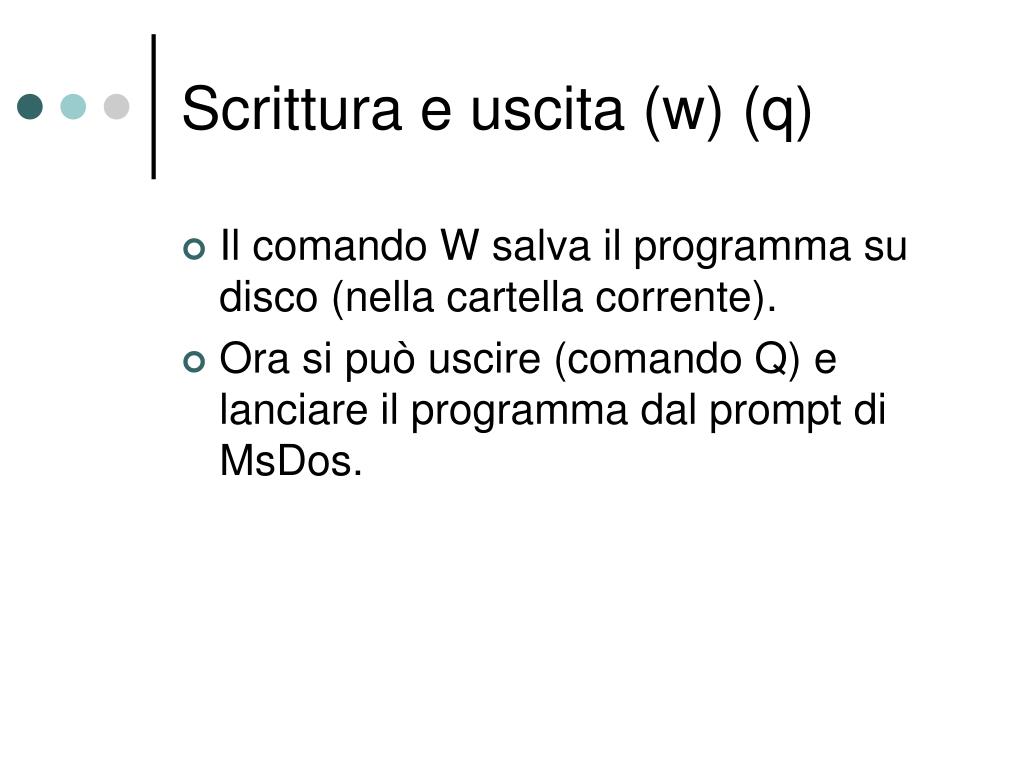 Scrittura e uscita (w) (q)

Il comando W salva il programma su disco (nella cartella corrente).

Ora si può uscire (comando Q) e lanciare il programma dal prompt di MsDos.